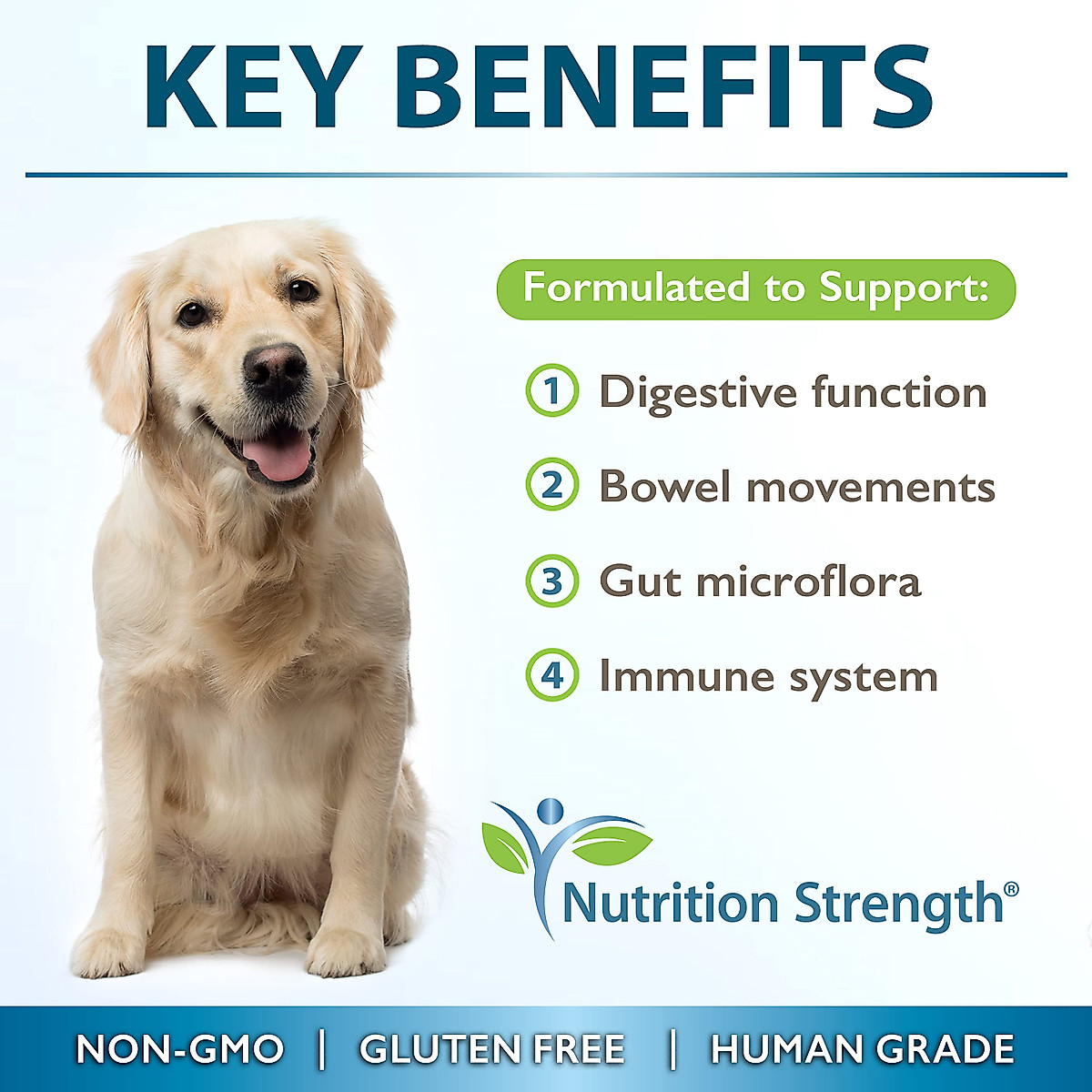 KEY BENEFITS

Formulated to Support:

1 Digestive function

2 Bowel movements

3 Gut microflora

4 Immune system

Nutrition Strength®

NON-GMO | GLUTEN FREE | HUMAN GRADE